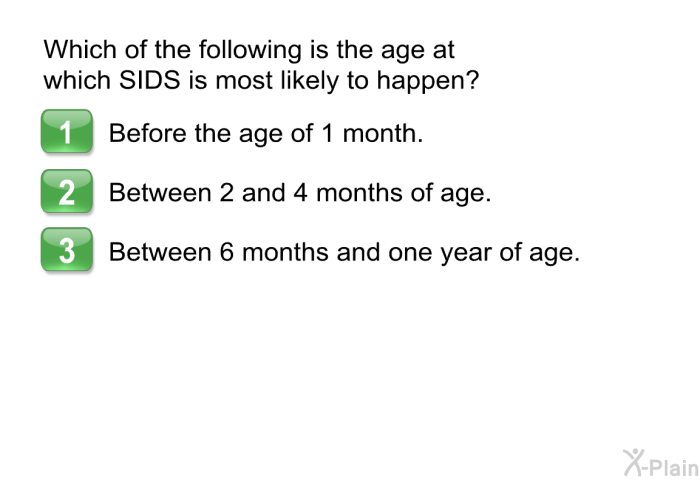 Which of the following is the age at which SIDS is most likely to happen?

1 Before the age of 1 month.

2 Between 2 and 4 months of age.

3 Between 6 months and one year of age.

X-Plain